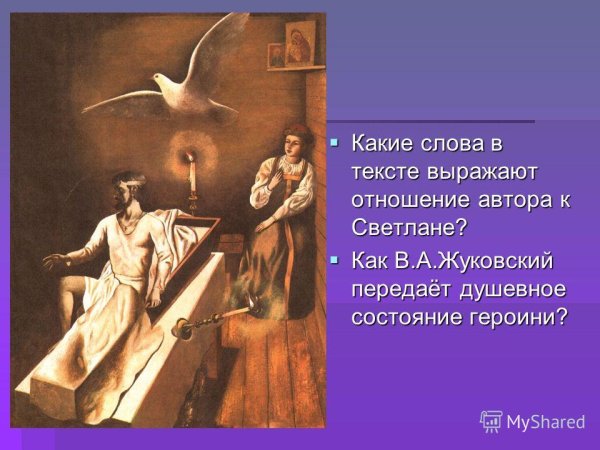 Какие слова в тексте выражают отношение автора к Светлане?

Как В.А.Жуковский передаёт душевное состояние героини?

MyShared